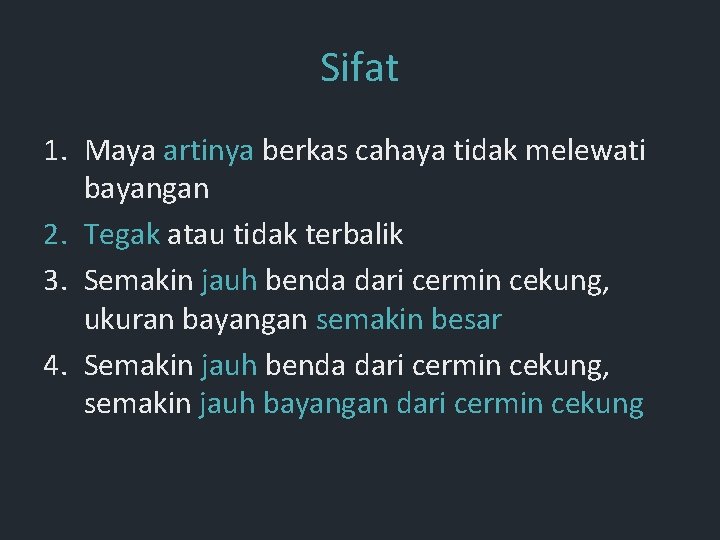 Sifat

1. Maya artinya berkas cahaya tidak melewati bayangan
2. Tegak atau tidak terbalik
3. Semakin jauh benda dari cermin cekung, ukuran bayangan semakin besar
4. Semakin jauh benda dari cermin cekung, semakin jauh bayangan dari cermin cekung